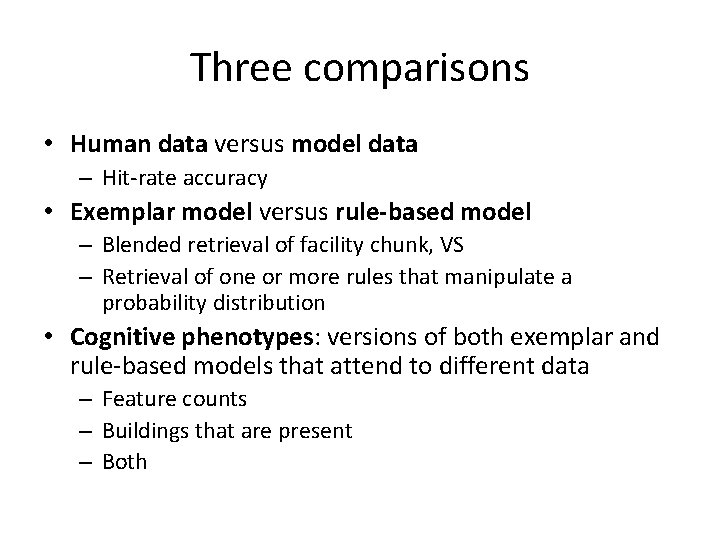 Three comparisons

• Human data versus model data
  – Hit-rate accuracy
• Exemplar model versus rule-based model
  – Blended retrieval of facility chunk, VS
  – Retrieval of one or more rules that manipulate a probability distribution
• Cognitive phenotypes: versions of both exemplar and rule-based models that attend to different data
  – Feature counts
  – Buildings that are present
  – Both